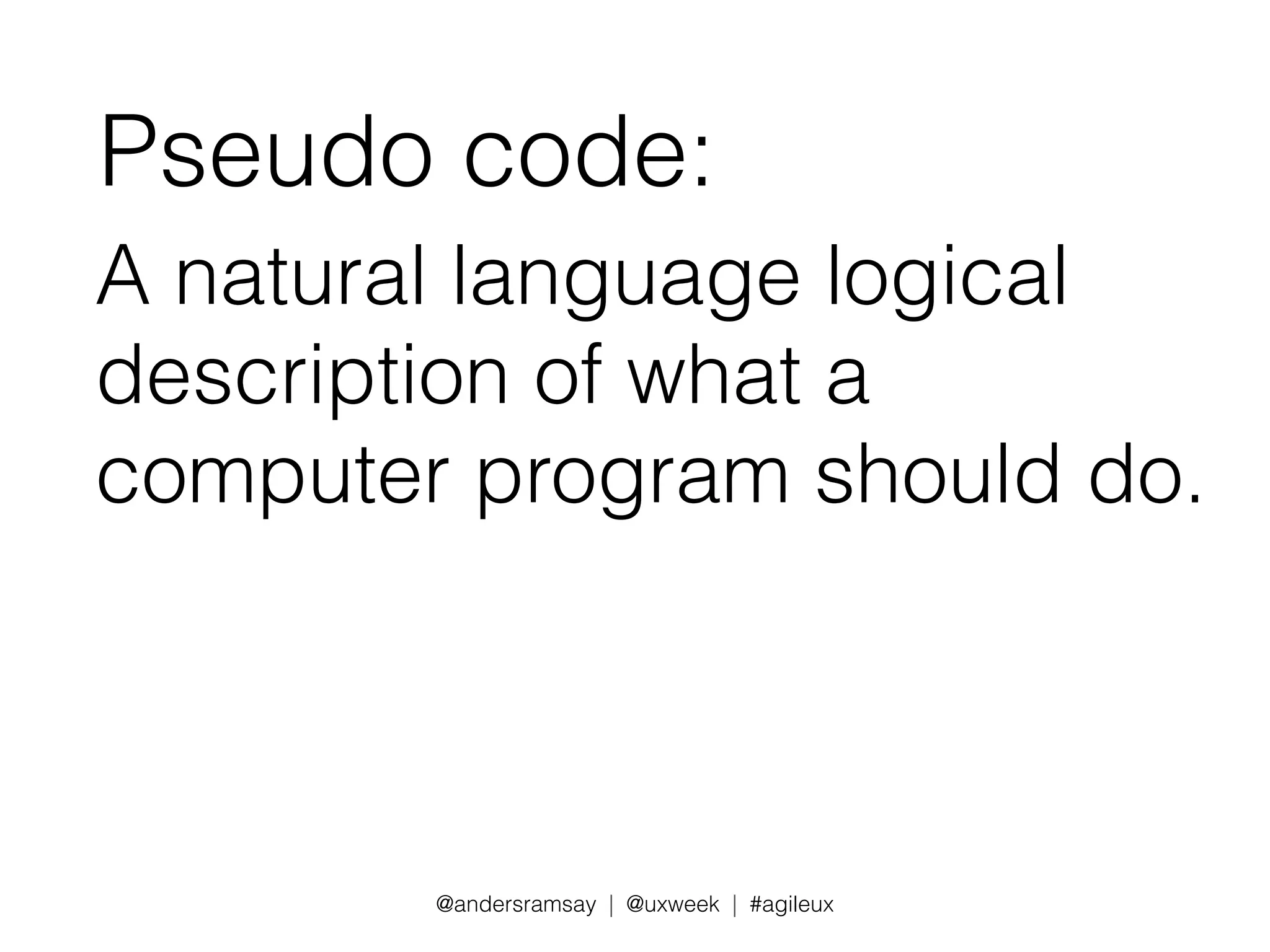 Pseudo code:

A natural language logical description of what a computer program should do.

@andersramsay | @uxweek | #agileux